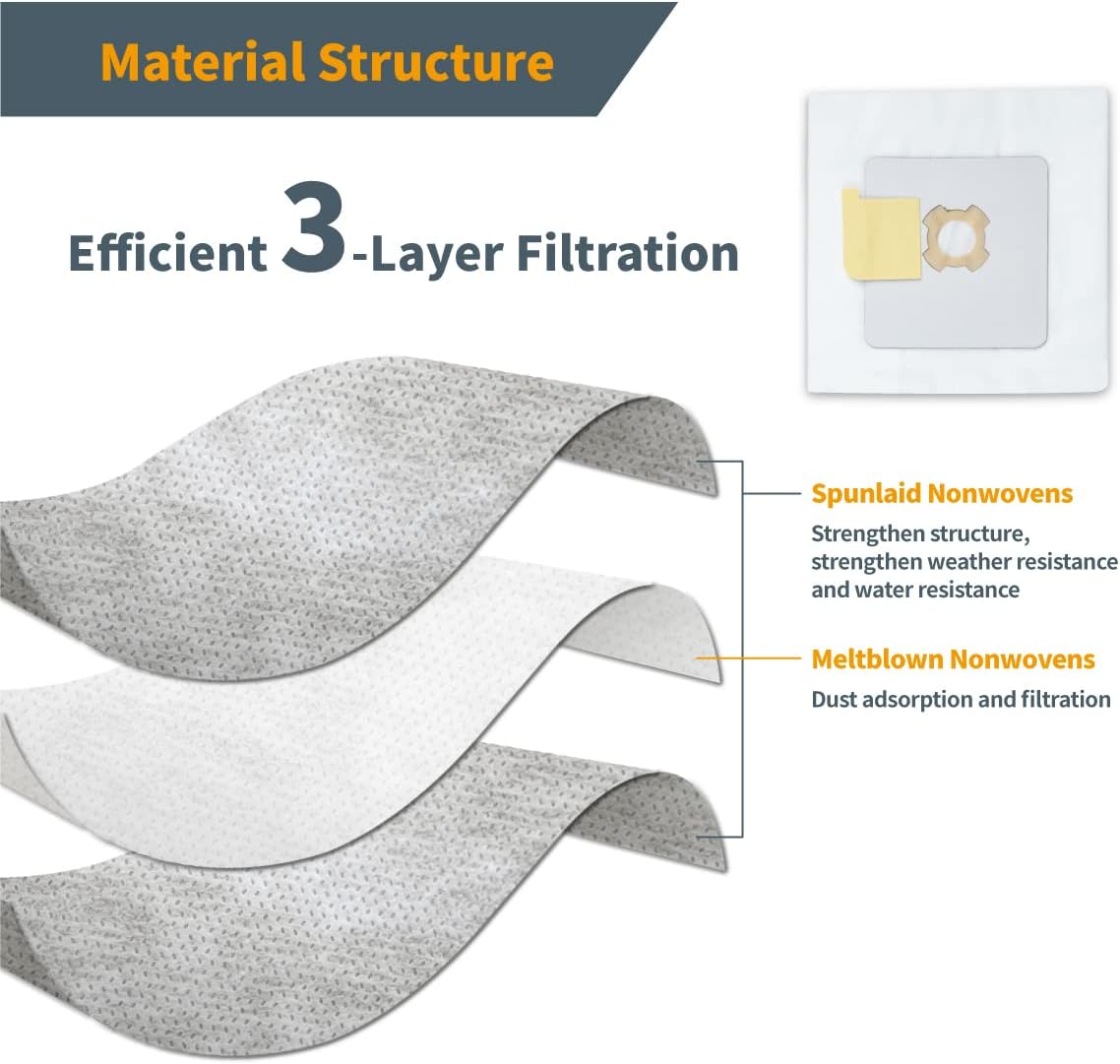 Material Structure

Efficient 3-Layer Filtration

Spunlaid Nonwovens
Strengthen structure, strengthen weather resistance and water resistance

Meltblown Nonwovens
Dust adsorption and filtration